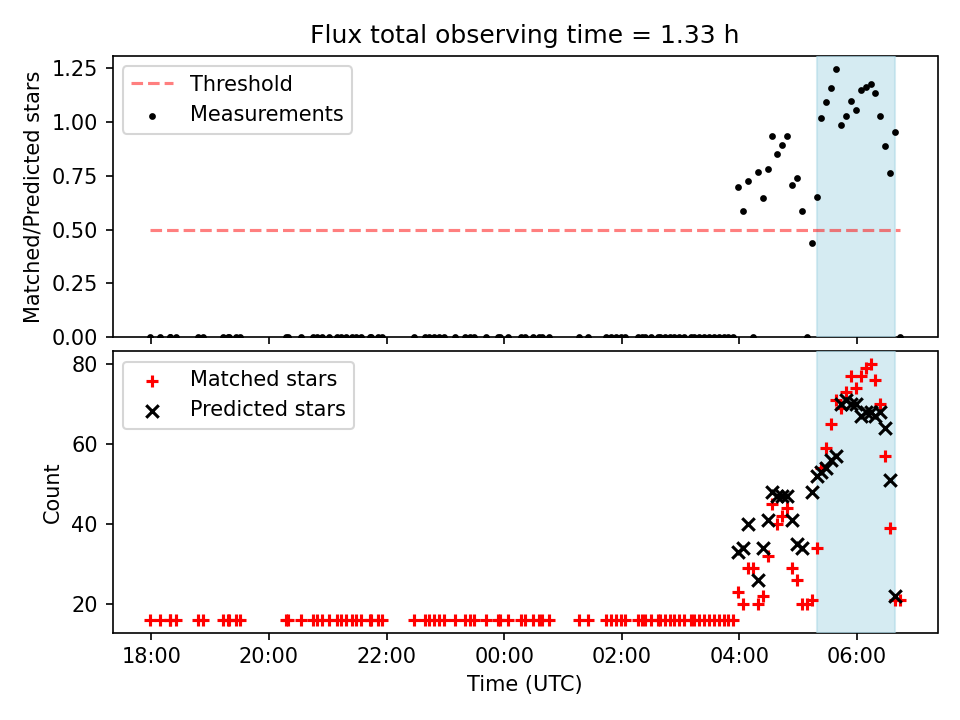 Flux total observing time = 1.33 h

Threshold
Measurements

Matched/Predicted stars

1.25
1.00
0.75
0.50
0.25
0.00

Matched stars
Predicted stars

Count

80
60
40
20

18:00
20:00
22:00
00:00
02:00
04:00
06:00

Time (UTC)